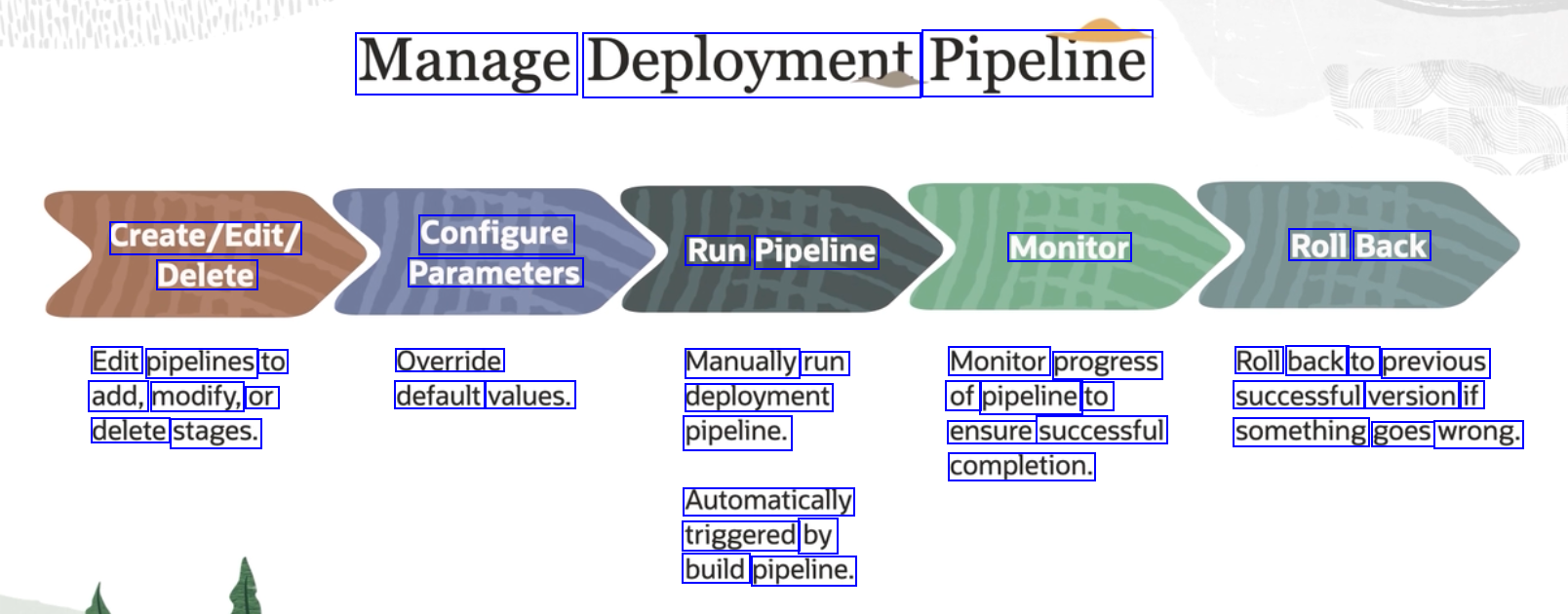 Manage Deployment Pipeline

Create/Edit/ Delete

Configure Parameters

Run Pipeline

Monitor

Roll Back

Edit pipelines to add, modify, or delete stages.

Override default values.

Manually run deployment pipeline.

Automatically triggered by build pipeline.

Monitor progress of pipeline to ensure successful completion.

Roll back to previous successful version if something goes wrong.